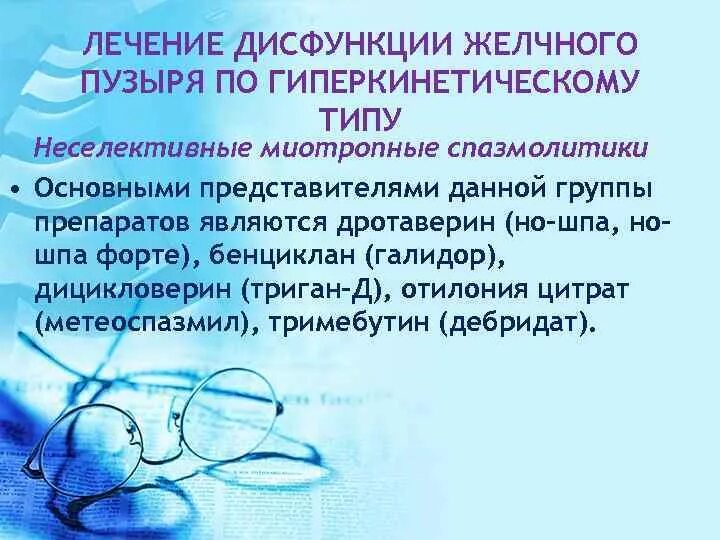 ЛЕЧЕНИЕ ДИСФУНКЦИИ ЖЕЛЧНОГО ПУЗЫРЯ ПО ГИПЕРКИНЕТИЧЕСКОМУ ТИПУ

Неселективные миотропные спазмолитики

• Основными представителями данной группы препаратов являются дротаверин (но-шпа, но-шпа форте), бенциклан (галидор), дицикловерин (триган-Д), отилония цитрат (метеоспазмил), тримебутин (дебридат).